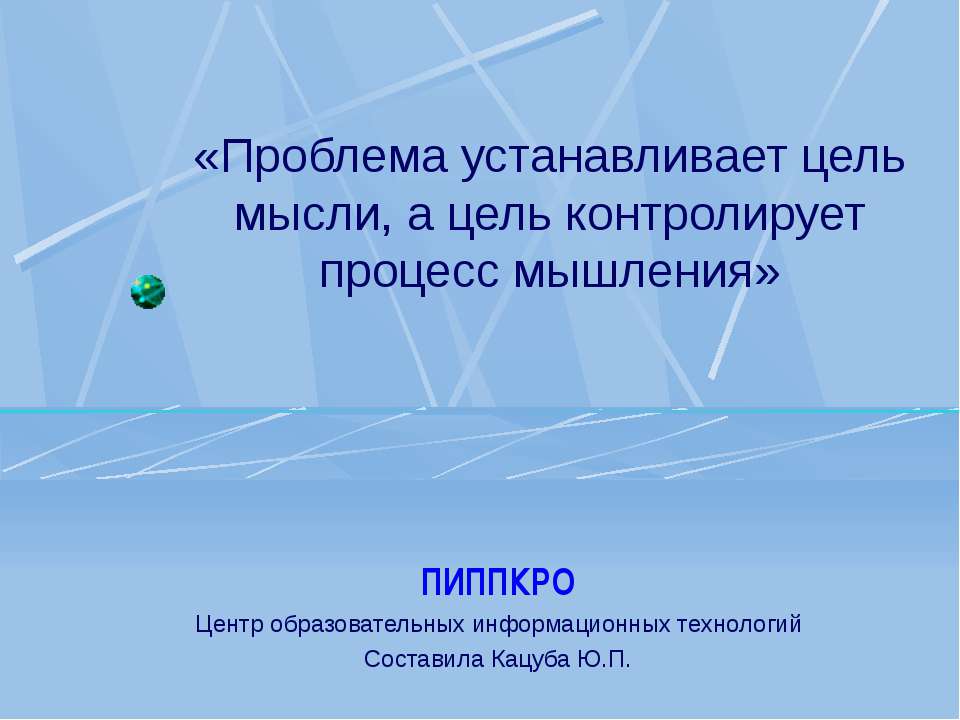 «Проблема устанавливает цель мысли, а цель контролирует процесс мышления»

ПИППКРО
Центр образовательных информационных технологий
Составила Кацуба Ю.П.